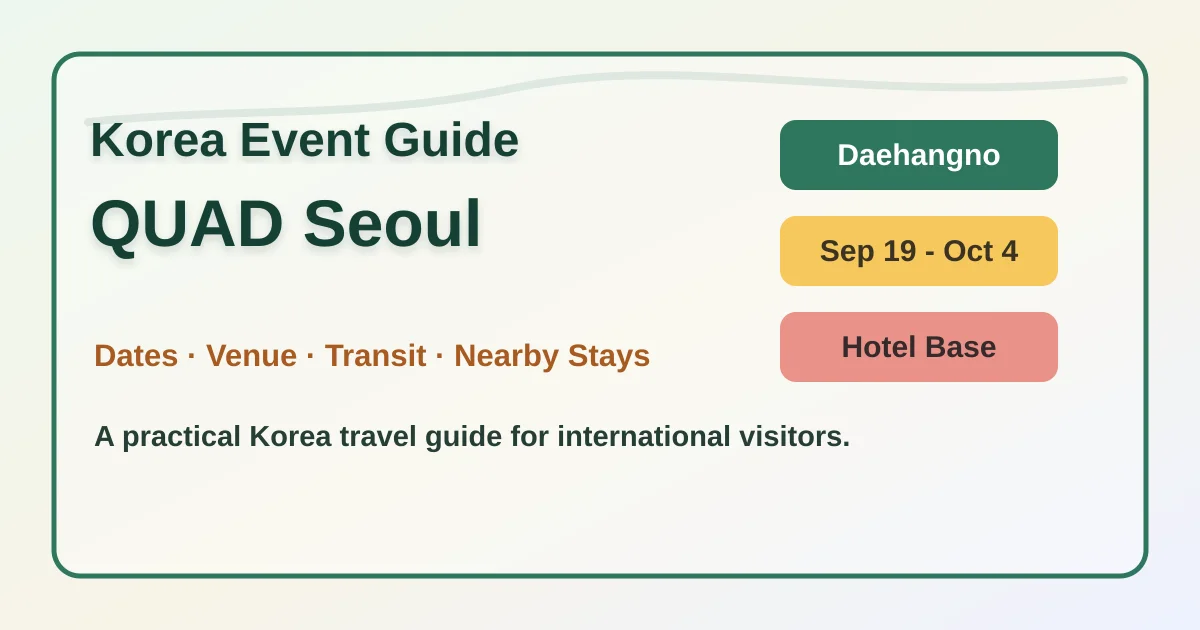 Korea Event Guide

QUAD Seoul

Dates · Venue · Transit · Nearby Stays

A practical Korea travel guide for international visitors.

Daehangno

Sep 19 - Oct 4

Hotel Base